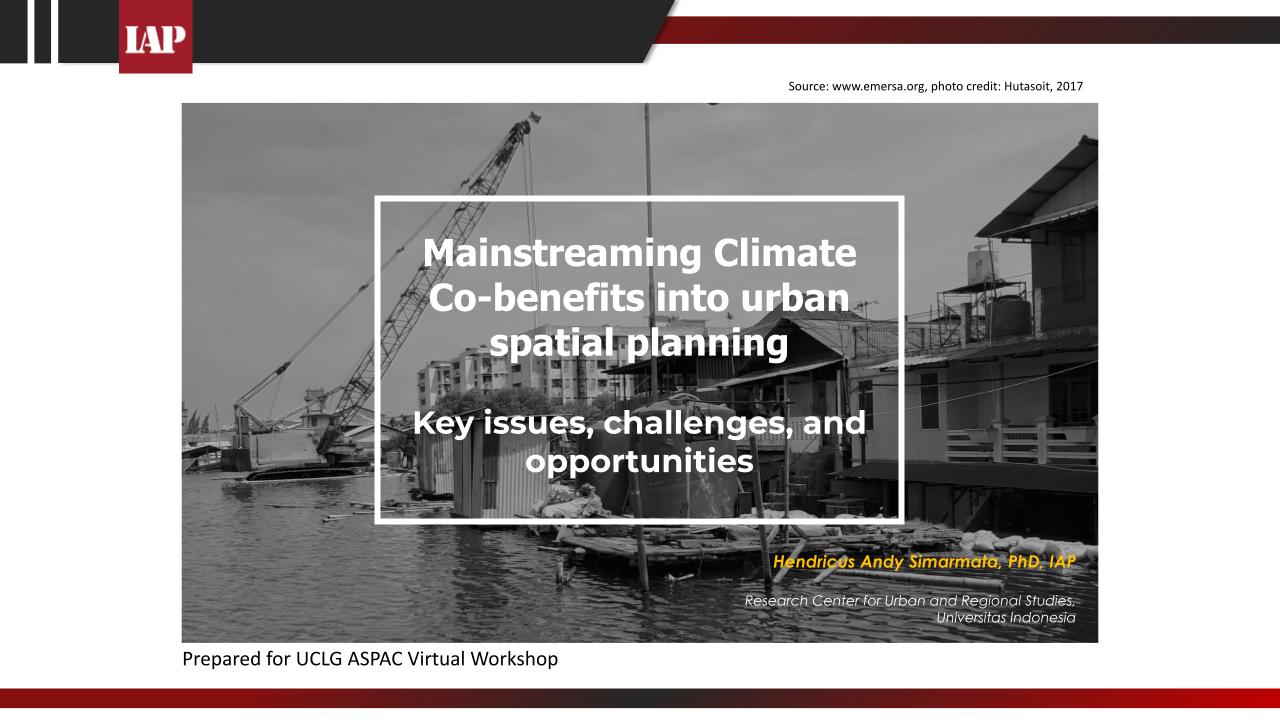 IAP

Source: www.emersa.org, photo credit: Hutasoit, 2017

Mainstreaming Climate Co-benefits into urban spatial planning

Key issues, challenges, and opportunities

Hendricus Andy Simarmata, PhD, IAP

Research Center for Urban and Regional Studies, Universitas Indonesia

Prepared for UCLG ASPAC Virtual Workshop